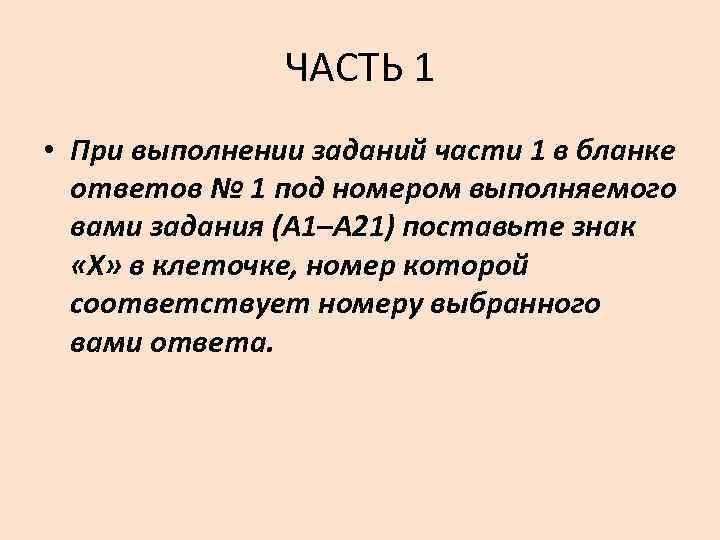 ЧАСТЬ 1

• При выполнении заданий части 1 в бланке ответов № 1 под номером выполняемого вами задания (А1–А21) поставьте знак «Х» в клеточке, номер которой соответствует номеру выбранного вами ответа.